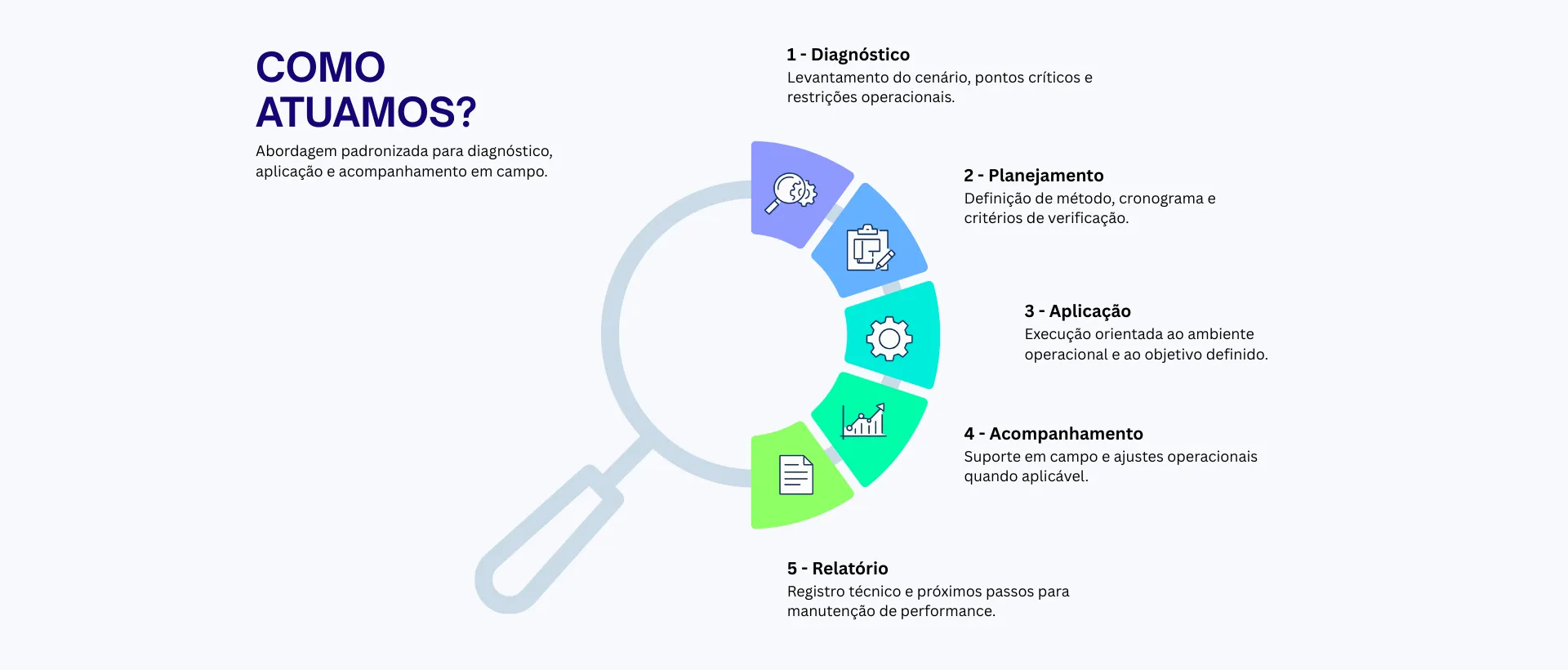 COMO ATUAMOS?

Abordagem padronizada para diagnóstico, aplicação e acompanhamento em campo.

1 - Diagnóstico
Levantamento do cenário, pontos críticos e restrições operacionais.

2 - Planejamento
Definição de método, cronograma e critérios de verificação.

3 - Aplicação
Execução orientada ao ambiente operacional e ao objetivo definido.

4 - Acompanhamento
Suporte em campo e ajustes operacionais quando aplicável.

5 - Relatório
Registro técnico e próximos passos para manutenção de performance.